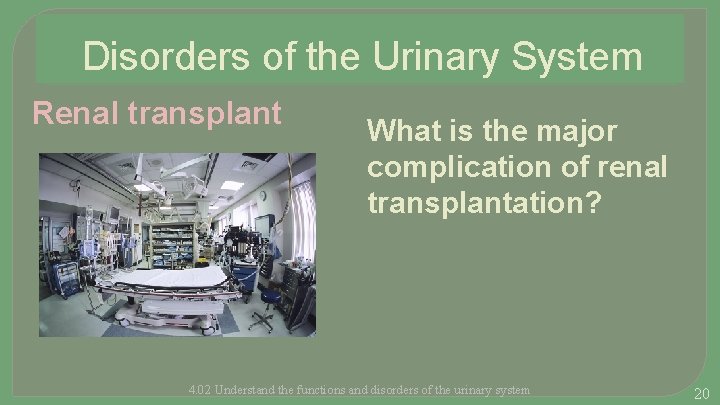 Disorders of the Urinary System

Renal transplant

What is the major complication of renal transplantation?

4.02 Understand the functions and disorders of the urinary system

20